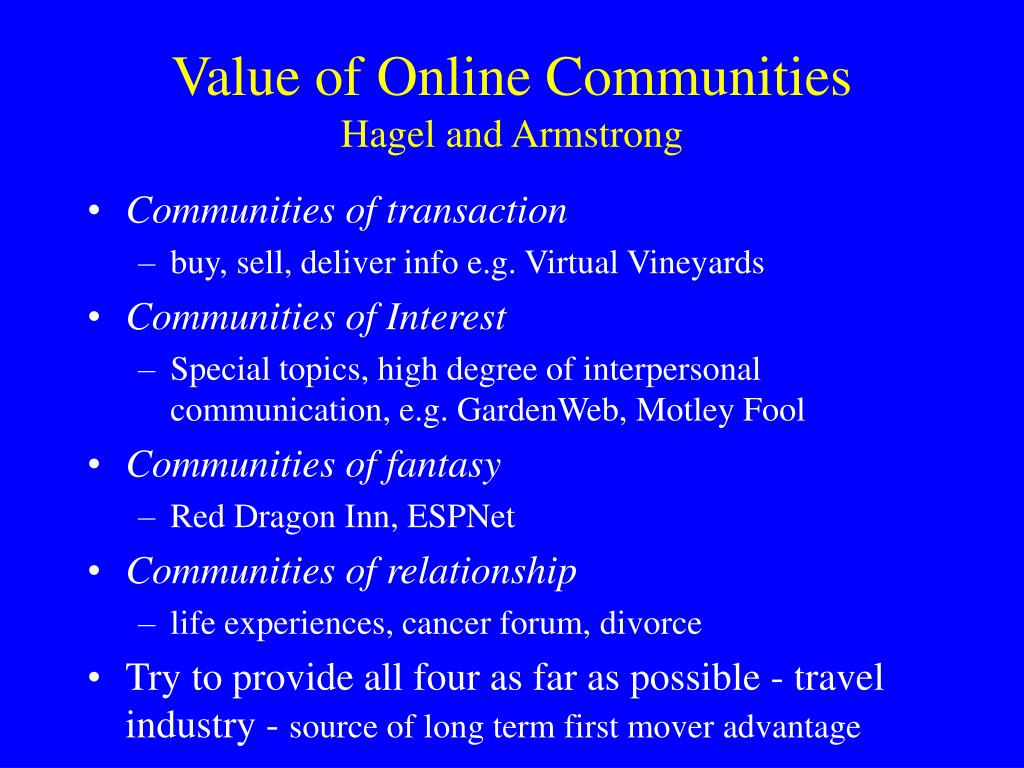 Value of Online Communities
Hagel and Armstrong

• Communities of transaction
– buy, sell, deliver info e.g. Virtual Vineyards
• Communities of Interest
– Special topics, high degree of interpersonal communication, e.g. GardenWeb, Motley Fool
• Communities of fantasy
– Red Dragon Inn, ESPNet
• Communities of relationship
– life experiences, cancer forum, divorce
• Try to provide all four as far as possible - travel industry - source of long term first mover advantage